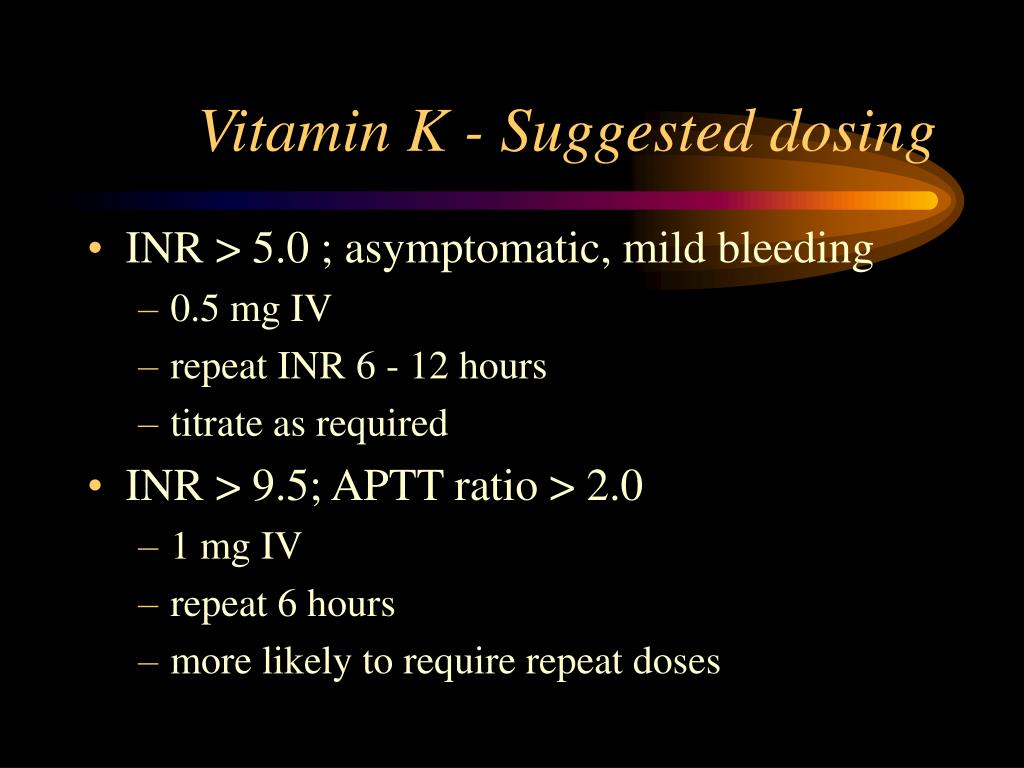 Vitamin K - Suggested dosing

• INR > 5.0 ; asymptomatic, mild bleeding
  – 0.5 mg IV
  – repeat INR 6 - 12 hours
  – titrate as required
• INR > 9.5; APTT ratio > 2.0
  – 1 mg IV
  – repeat 6 hours
  – more likely to require repeat doses